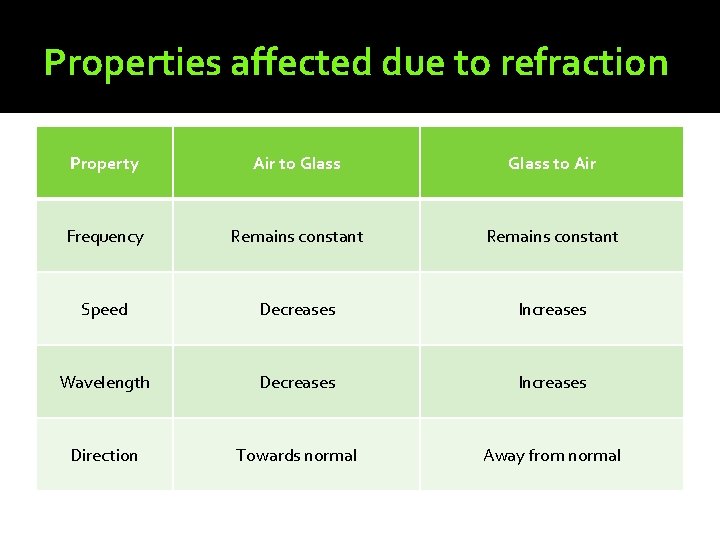 Properties affected due to refraction

| Property | Air to Glass | Glass to Air |
|---|---|---|
| Frequency | Remains constant | Remains constant |
| Speed | Decreases | Increases |
| Wavelength | Decreases | Increases |
| Direction | Towards normal | Away from normal |